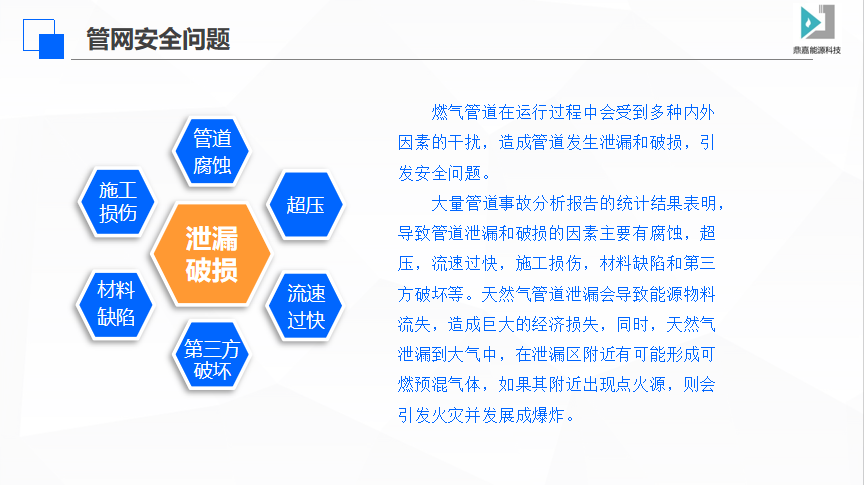 管网安全问题

鼎嘉能源科技

管道腐蚀

施工损伤

超压

泄漏破损

材料缺陷

流速过快

第三方破坏

燃气管道在运行过程中会受到多种内外因素的干扰，造成管道发生泄漏和破损，引发安全问题。

大量管道事故分析报告的统计结果表明，导致管道泄漏和破损的因素主要有腐蚀，超压，流速过快，施工损伤，材料缺陷和第三方破坏等。天然气管道泄漏会导致能源物料流失，造成巨大的经济损失，同时，天然气泄漏到大气中，在泄漏区附近有可能形成可燃预混气体，如果其附近出现点火源，则会引发火灾并发展成爆炸。